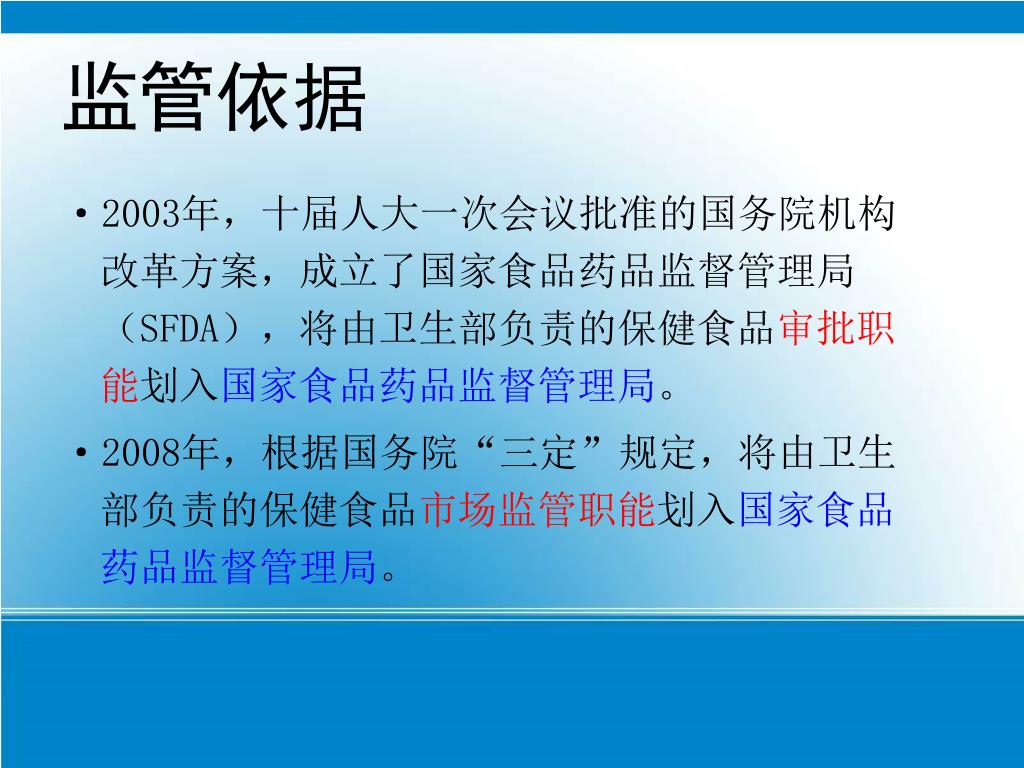 监管依据

• 2003年，十届人大一次会议批准的国务院机构改革方案，成立了国家食品药品监督管理局（SFDA），将由卫生部负责的保健食品审批职能划入国家食品药品监督管理局。

• 2008年，根据国务院“三定”规定，将由卫生部负责的保健食品市场监管职能划入国家食品药品监督管理局。